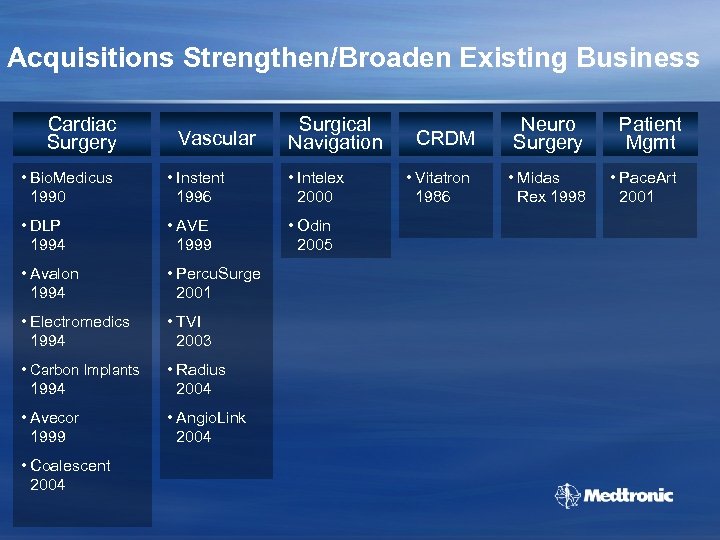 Acquisitions Strengthen/Broaden Existing Business

Cardiac Surgery

• BioMedicus 1990

• DLP 1994

• Avalon 1994

• Electromedics 1994

• Carbon Implants 1994

• Avecor 1999

• Coalescent 2004

Vascular

• Instent 1996

• AVE 1999

• PercuSurge 2001

• TVI 2003

• Radius 2004

• AngioLink 2004

Surgical Navigation

• Intelex 2000

• Odin 2005

CRDM

• Vitatron 1986

Neuro Surgery

• Midas Rex 1998

Patient Mgmt

• PaceArt 2001

Medtronic